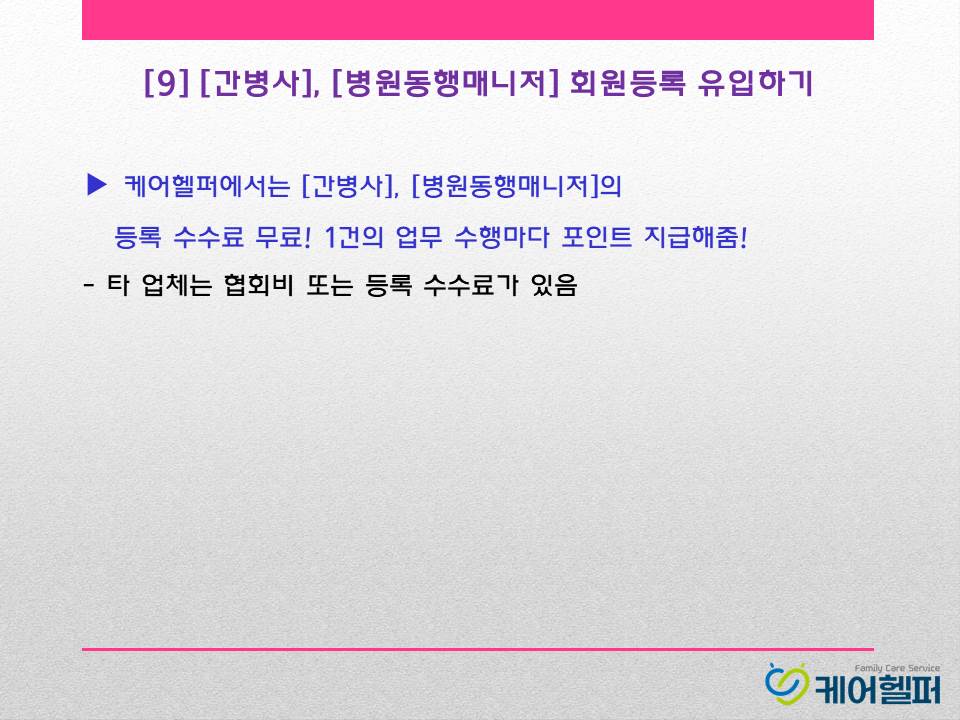 [9] [간병사], [병원동행매니저] 회원등록 유입하기

▶ 케어헬퍼에서는 [간병사], [병원동행매니저]의 등록 수수료 무료! 1건의 업무 수행마다 포인트 지급해줌!

- 타 업체는 협회비 또는 등록 수수료가 있음

Family Care Service
케어헬퍼